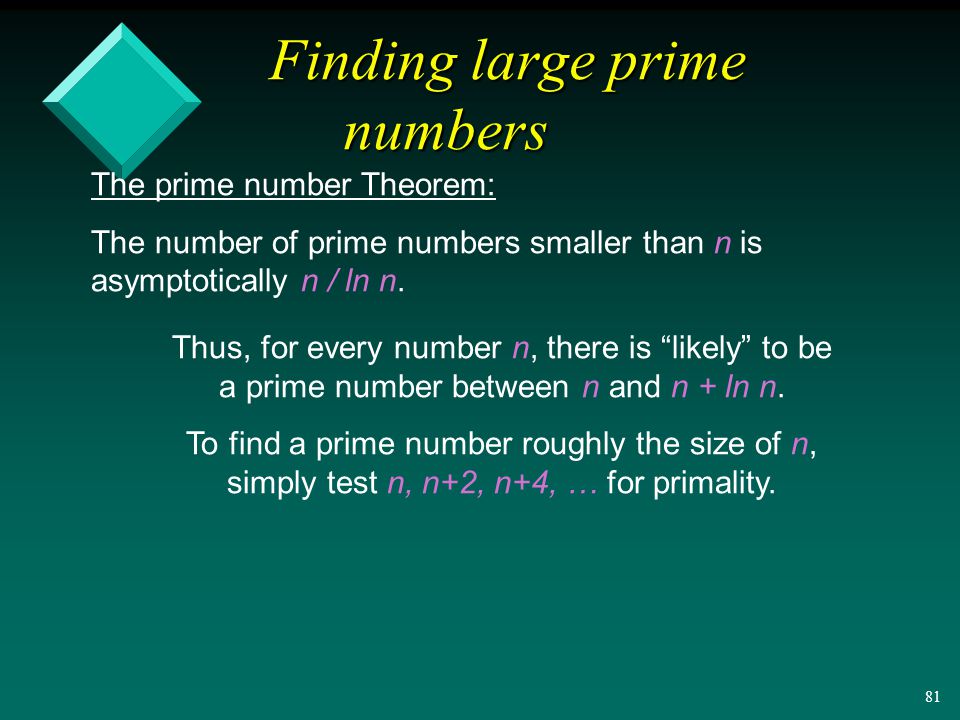 Finding large prime numbers

The prime number Theorem:

The number of prime numbers smaller than $n$ is asymptotically $n / \ln n$.

Thus, for every number $n$, there is “likely” to be a prime number between $n$ and $n + \ln n$.

To find a prime number roughly the size of $n$, simply test $n, n+2, n+4, \ldots$ for primality.

81